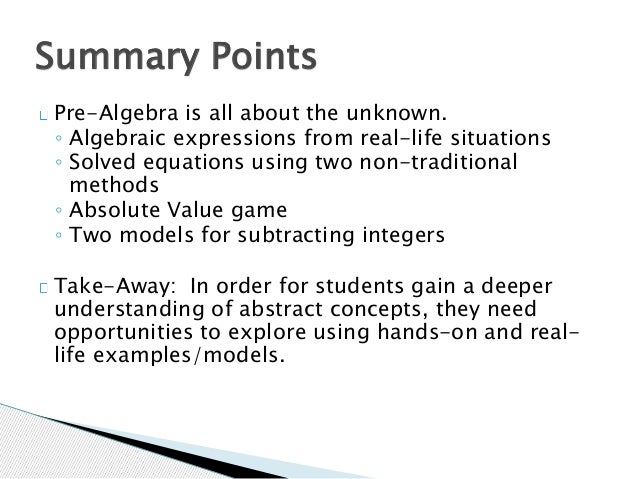 Summary Points

Pre-Algebra is all about the unknown.
◦ Algebraic expressions from real-life situations
◦ Solved equations using two non-traditional methods
◦ Absolute Value game
◦ Two models for subtracting integers

Take-Away: In order for students gain a deeper understanding of abstract concepts, they need opportunities to explore using hands-on and real-life examples/models.